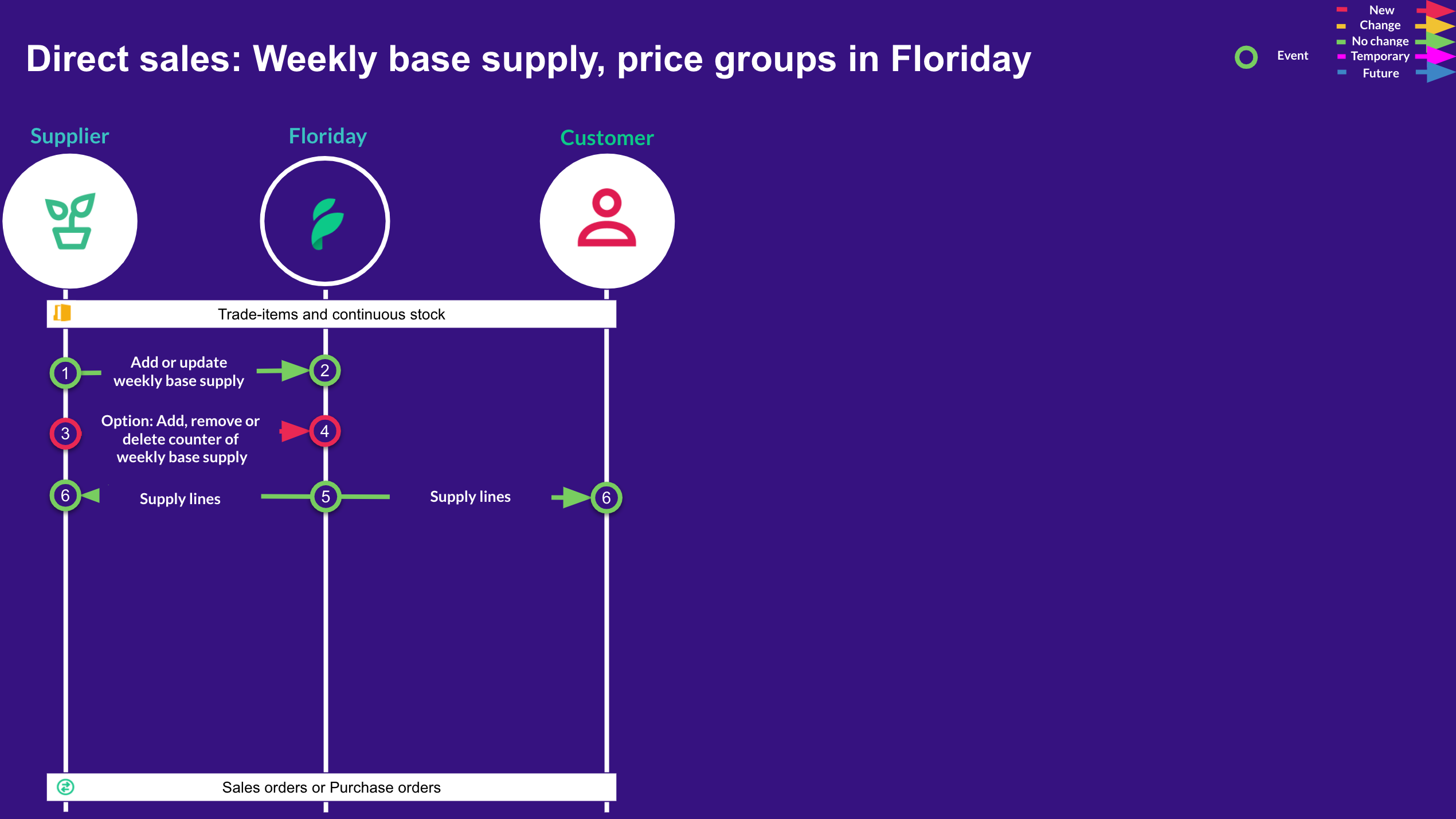 Direct sales: Weekly base supply, price groups in Floriday

Event

New
Change
No change
Temporary
Future

Supplier
Floriday
Customer

Trade-items and continuous stock

1 Add or update weekly base supply 2

3 Option: Add, remove or delete counter of weekly base supply 4

6 Supply lines 5 Supply lines 6

Sales orders or Purchase orders